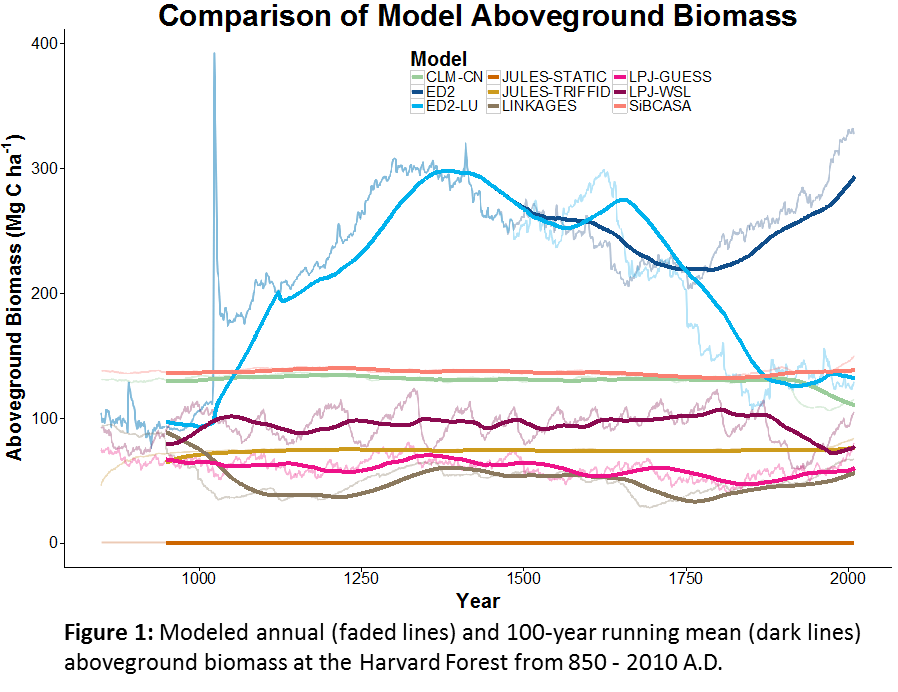 Comparison of Model Aboveground Biomass

Model
CLM-CN
ED2
ED2-LU
JULES-STATIC
JULES-TRIFFID
LINKAGES
LPJ-GUESS
LPJ-WSL
SiBCASA

Aboveground Biomass (Mg C ha$^{-1}$)

400
300
200
100
0

1000
1250
1500
1750
2000

Year

**Figure 1:** Modeled annual (faded lines) and 100-year running mean (dark lines) aboveground biomass at the Harvard Forest from 850 - 2010 A.D.